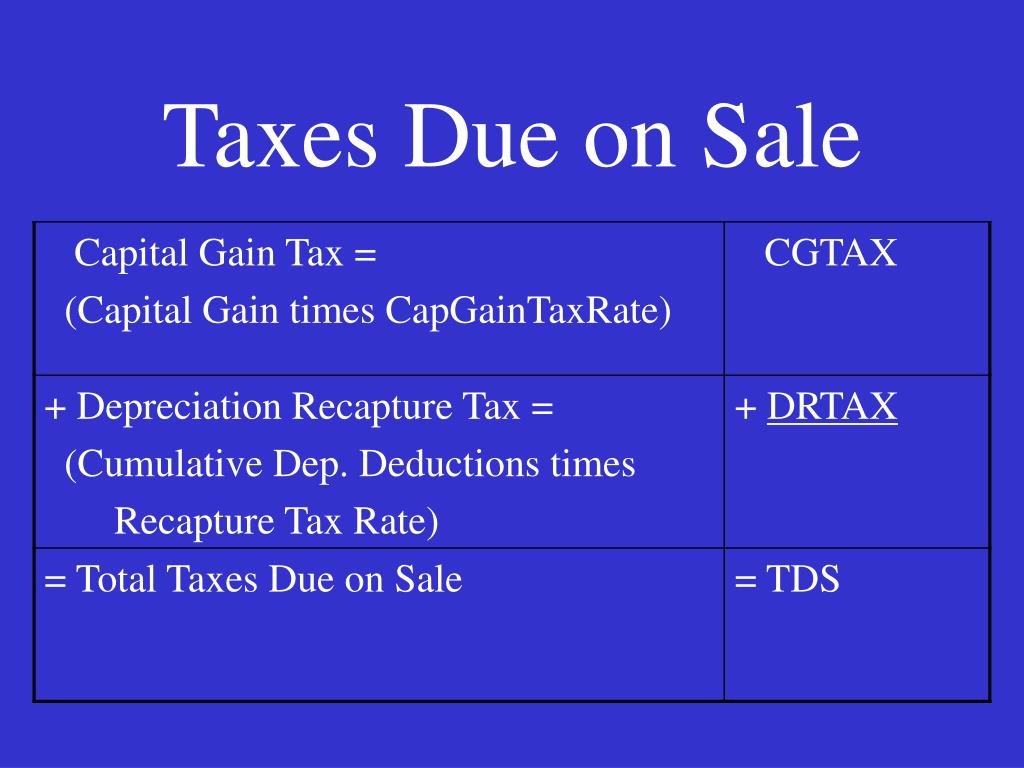 Taxes Due on Sale

| | |
|---|---|
| Capital Gain Tax = (Capital Gain times CapGainTaxRate) | CGTAX |
| + Depreciation Recapture Tax = (Cumulative Dep. Deductions times Recapture Tax Rate) | + DRTAX |
| = Total Taxes Due on Sale | = TDS |